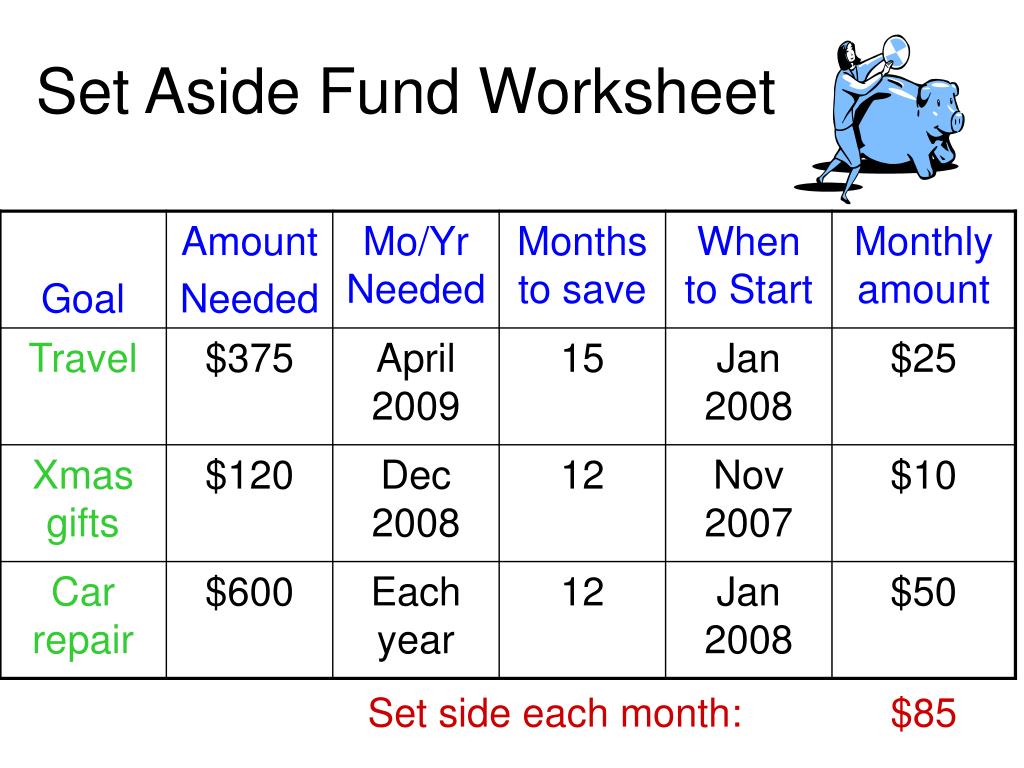 Set Aside Fund Worksheet

| Goal | Amount Needed | Mo/Yr Needed | Months to save | When to Start | Monthly amount |
|---|---|---|---|---|---|
| Travel | \$375 | April 2009 | 15 | Jan 2008 | \$25 |
| Xmas gifts | \$120 | Dec 2008 | 12 | Nov 2007 | \$10 |
| Car repair | \$600 | Each year | 12 | Jan 2008 | \$50 |

Set side each month: \$85